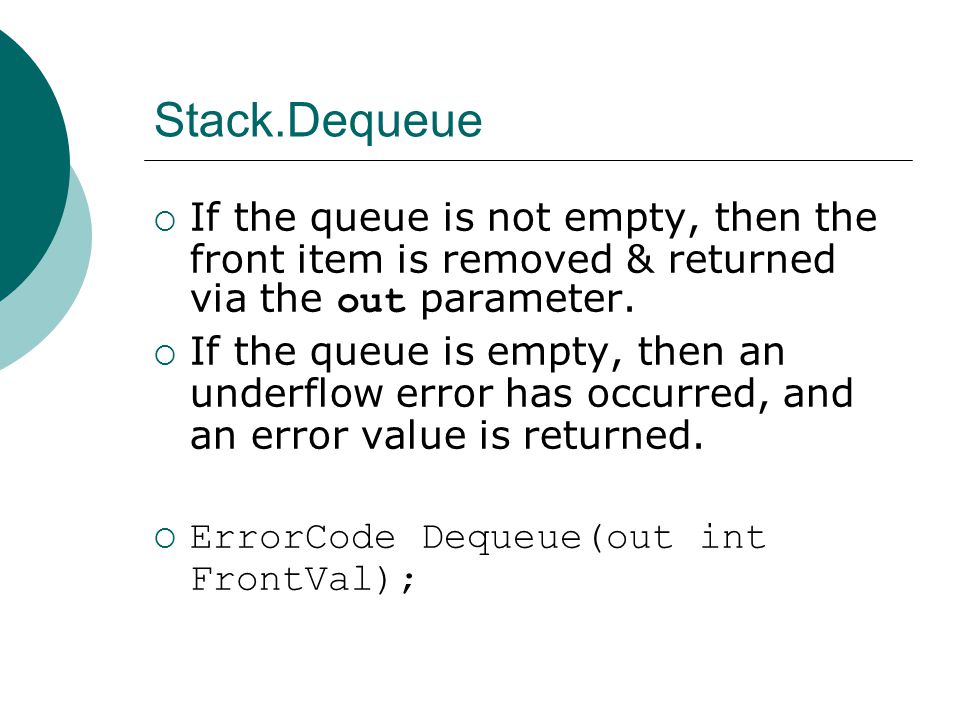 Stack.Dequeue

○ If the queue is not empty, then the front item is removed & returned via the out parameter.

○ If the queue is empty, then an underflow error has occurred, and an error value is returned.

○ ErrorCode Dequeue(out int FrontVal);